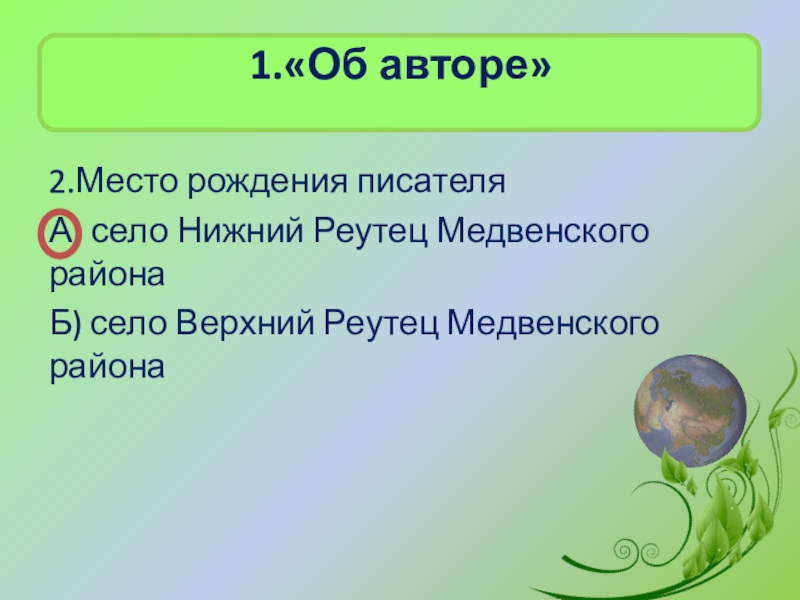 1.«Об авторе»

2.Место рождения писателя

А) село Нижний Реутец Медвенского района

Б) село Верхний Реутец Медвенского района